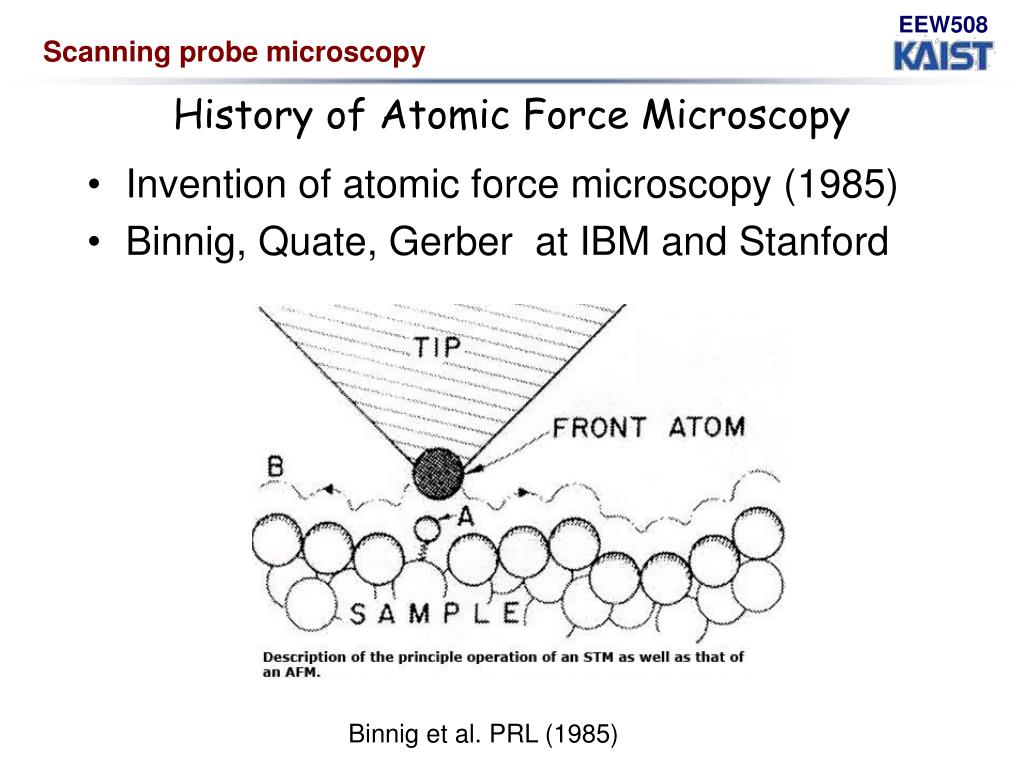 Scanning probe microscopy

EEW508
KAIST

History of Atomic Force Microscopy

• Invention of atomic force microscopy (1985)
• Binnig, Quate, Gerber at IBM and Stanford

TIP
FRONT ATOM
B
A
SAMPLE

Description of the principle operation of an STM as well as that of an AFM.

Binnig et al. PRL (1985)